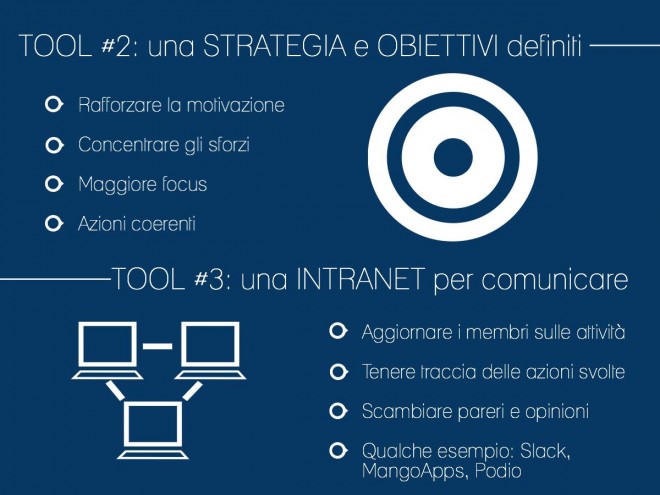 TOOL #2: una STRATEGIA e OBIETTIVI definiti

Rafforzare la motivazione

Concentrare gli sforzi

Maggiore focus

Azioni coerenti

TOOL #3: una INTRANET per comunicare

Aggiornare i membri sulle attività

Tenere traccia delle azioni svolte

Scambiare pareri e opinioni

Qualche esempio: Slack, MangoApps, Podio